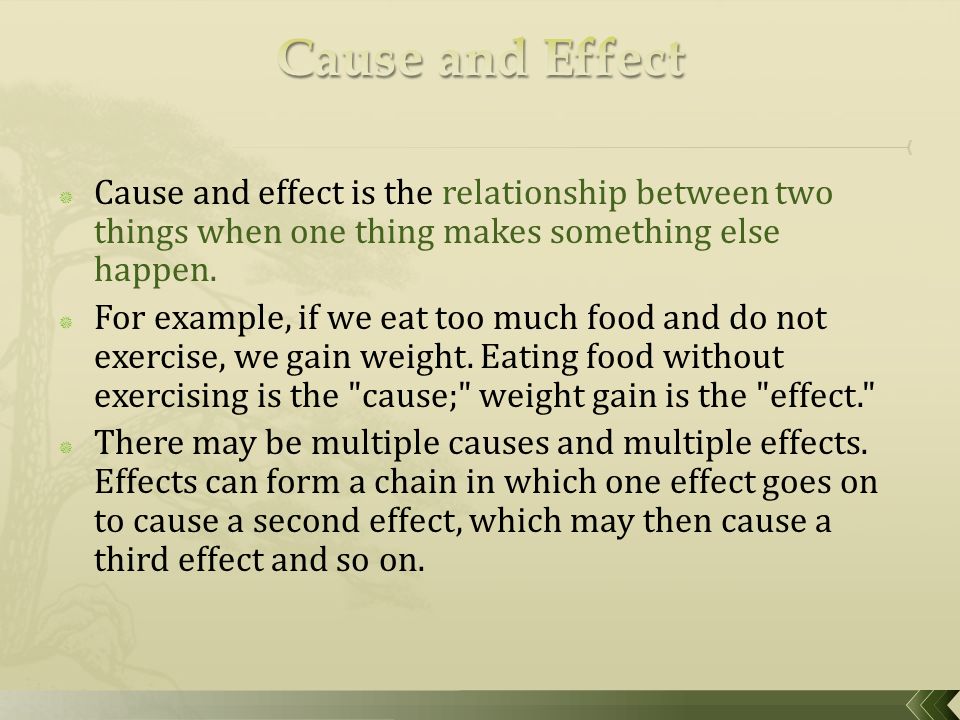 Cause and Effect

Cause and effect is the relationship between two things when one thing makes something else happen.

For example, if we eat too much food and do not exercise, we gain weight. Eating food without exercising is the "cause;" weight gain is the "effect."

There may be multiple causes and multiple effects. Effects can form a chain in which one effect goes on to cause a second effect, which may then cause a third effect and so on.